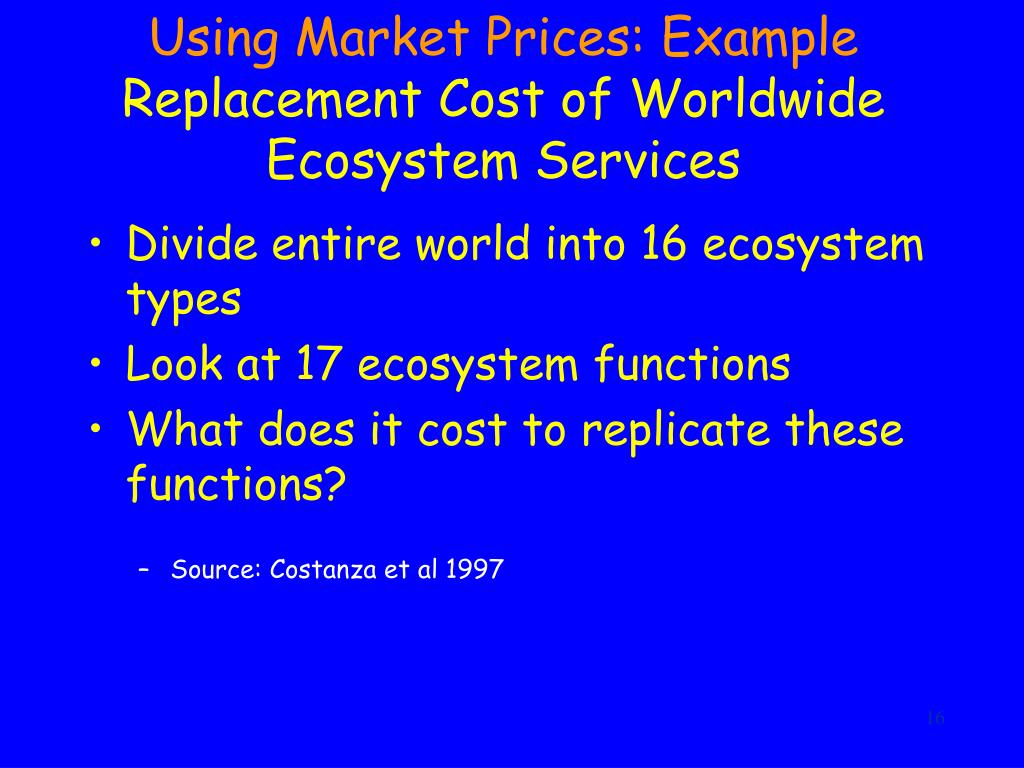 Using Market Prices: Example
Replacement Cost of Worldwide Ecosystem Services

• Divide entire world into 16 ecosystem types
• Look at 17 ecosystem functions
• What does it cost to replicate these functions?

– Source: Costanza et al 1997

16